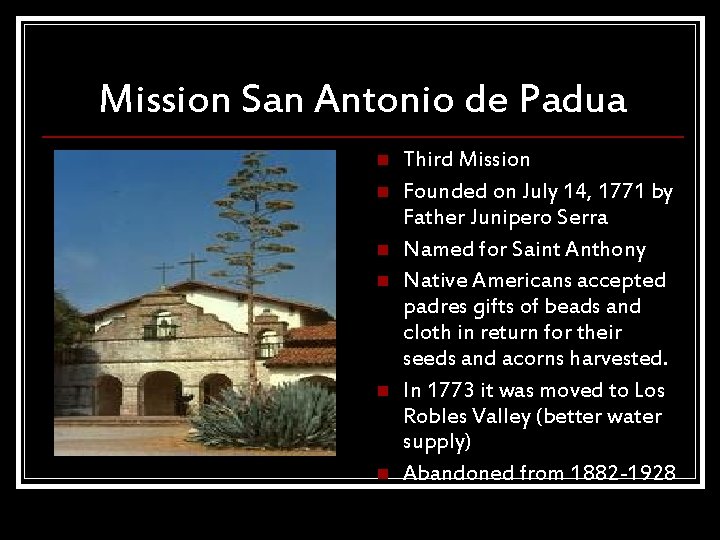 Mission San Antonio de Padua

- Third Mission
- Founded on July 14, 1771 by Father Junipero Serra
- Named for Saint Anthony
- Native Americans accepted padres gifts of beads and cloth in return for their seeds and acorns harvested.
- In 1773 it was moved to Los Robles Valley (better water supply)
- Abandoned from 1882-1928